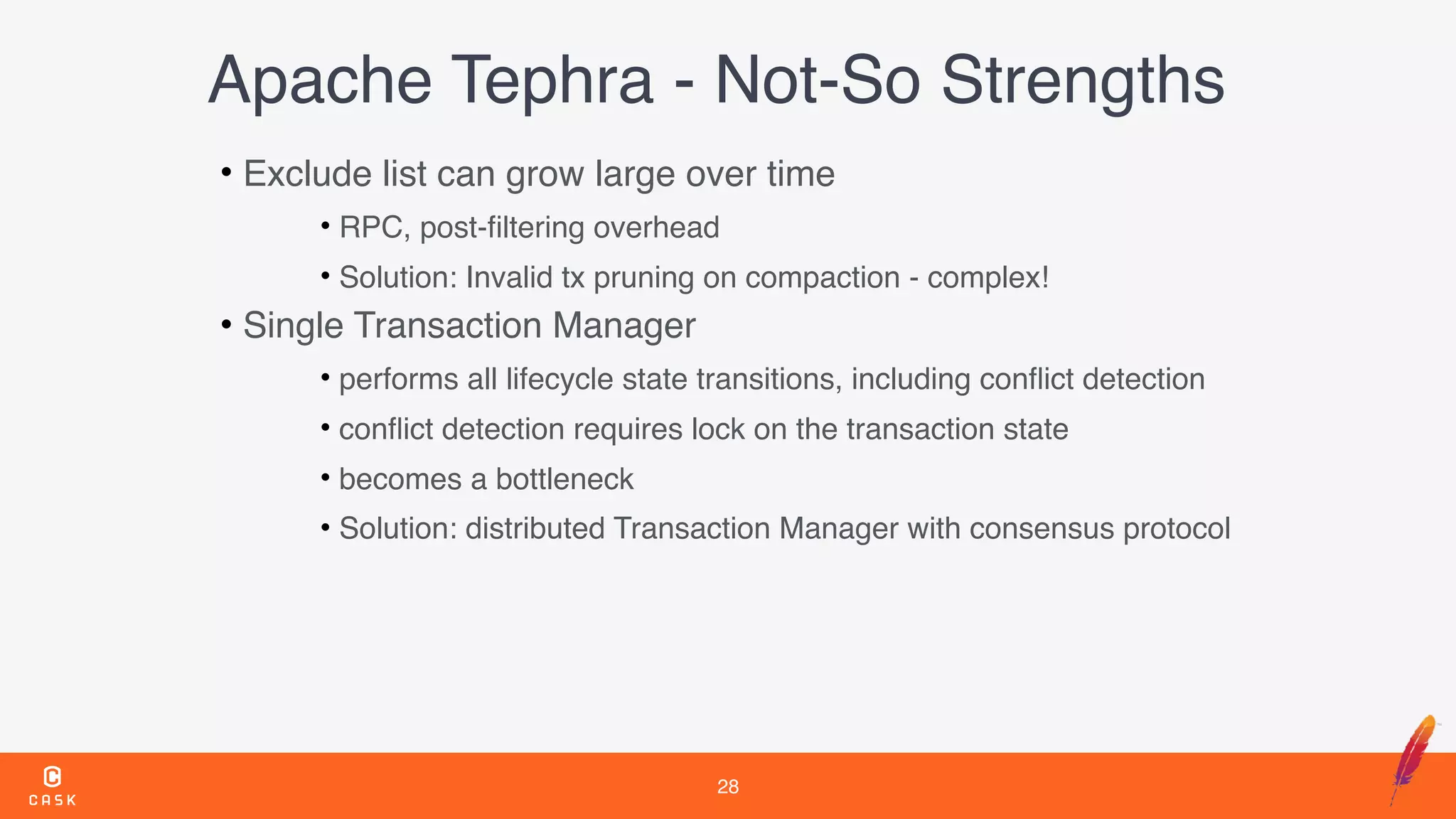 Apache Tephra - Not-So Strengths

• Exclude list can grow large over time

• RPC, post-filtering overhead

• Solution: Invalid tx pruning on compaction - complex!

• Single Transaction Manager

• performs all lifecycle state transitions, including conflict detection

• conflict detection requires lock on the transaction state

• becomes a bottleneck

• Solution: distributed Transaction Manager with consensus protocol

CASK

28